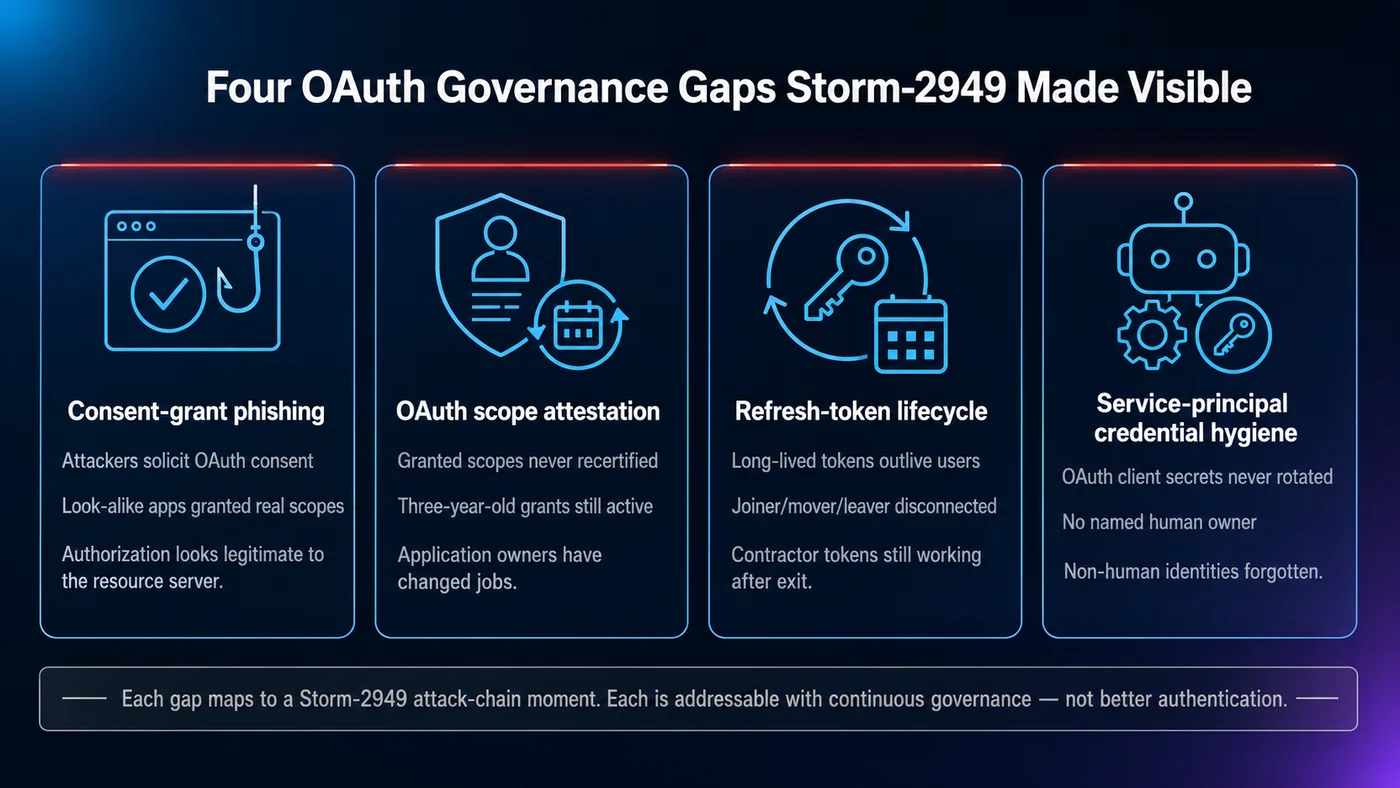 Four OAuth Governance Gaps Storm-2949 Made Visible

Consent-grant phishing

Attackers solicit OAuth consent

Look-alike apps granted real scopes

Authorization looks legitimate to the resource server.

OAuth scope attestation

Granted scopes never recertified

Three-year-old grants still active

Application owners have changed jobs.

Refresh-token lifecycle

Long-lived tokens outlive users

Joiner/mover/leaver disconnected

Contractor tokens still working after exit.

Service-principal credential hygiene

OAuth client secrets never rotated

No named human owner

Non-human identities forgotten.

Each gap maps to a Storm-2949 attack-chain moment. Each is addressable with continuous governance — not better authentication.